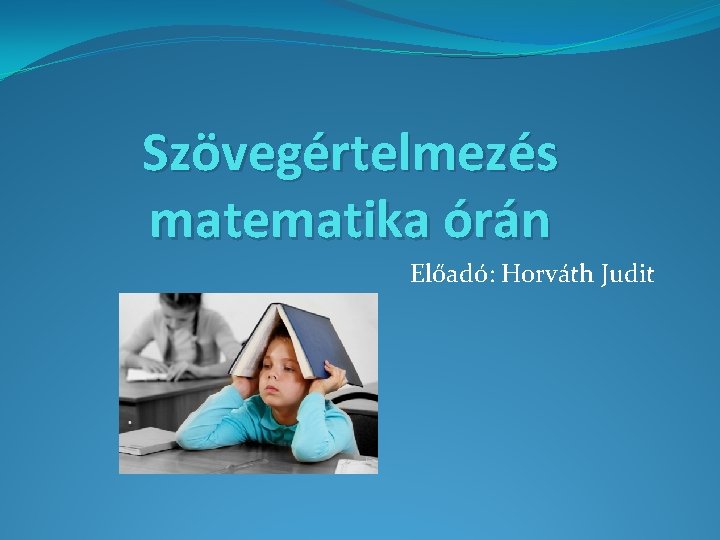 Szövegértelmezés matematika órán

Előadó: Horváth Judit